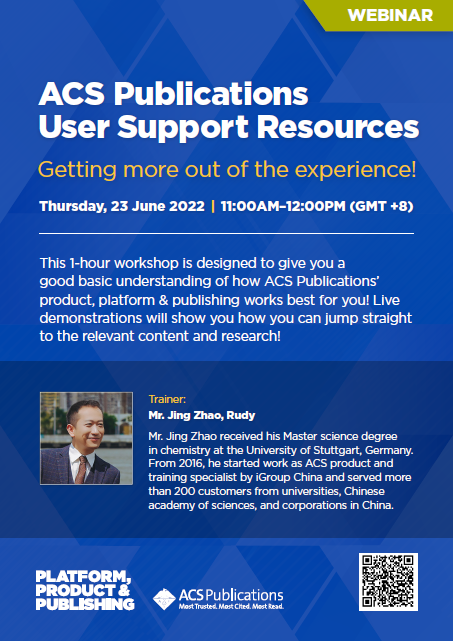 WEBINAR

ACS Publications User Support Resources

Getting more out of the experience!

Thursday, 23 June 2022 | 11:00AM–12:00PM (GMT +8)

This 1-hour workshop is designed to give you a good basic understanding of how ACS Publications' product, platform & publishing works best for you! Live demonstrations will show you how you can jump straight to the relevant content and research!

Trainer:
Mr. Jing Zhao, Rudy

Mr. Jing Zhao received his Master science degree in chemistry at the University of Stuttgart, Germany. From 2016, he started work as ACS product and training specialist by iGroup China and served more than 200 customers from universities, Chinese academy of sciences, and corporations in China.

PLATFORM, PRODUCT & PUBLISHING

ACS Publications
Most Trusted. Most Cited. Most Read.